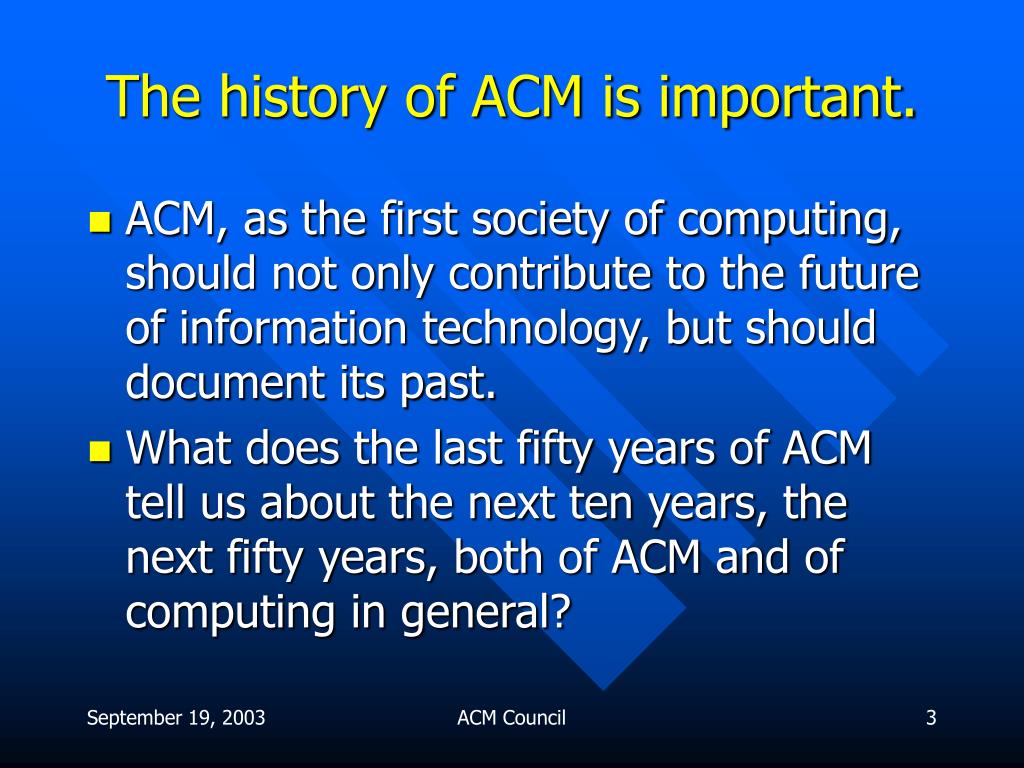 The history of ACM is important.

- ACM, as the first society of computing, should not only contribute to the future of information technology, but should document its past.
- What does the last fifty years of ACM tell us about the next ten years, the next fifty years, both of ACM and of computing in general?

September 19, 2003

ACM Council

3